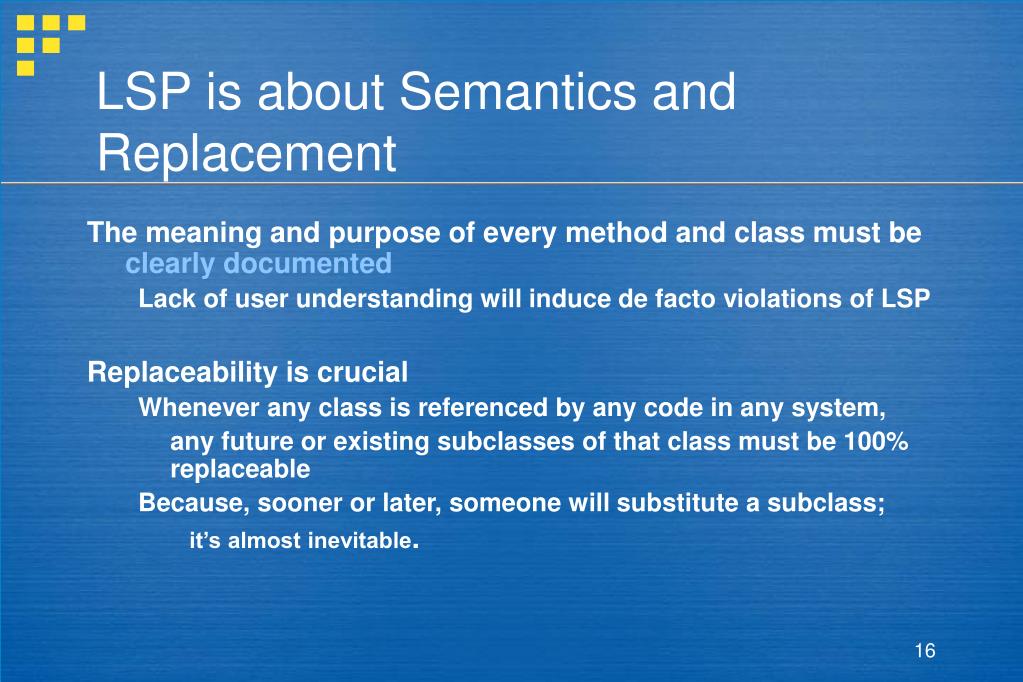 LSP is about Semantics and Replacement

The meaning and purpose of every method and class must be clearly documented

Lack of user understanding will induce de facto violations of LSP

Replaceability is crucial

Whenever any class is referenced by any code in any system, any future or existing subclasses of that class must be 100% replaceable

Because, sooner or later, someone will substitute a subclass; it's almost inevitable.

16